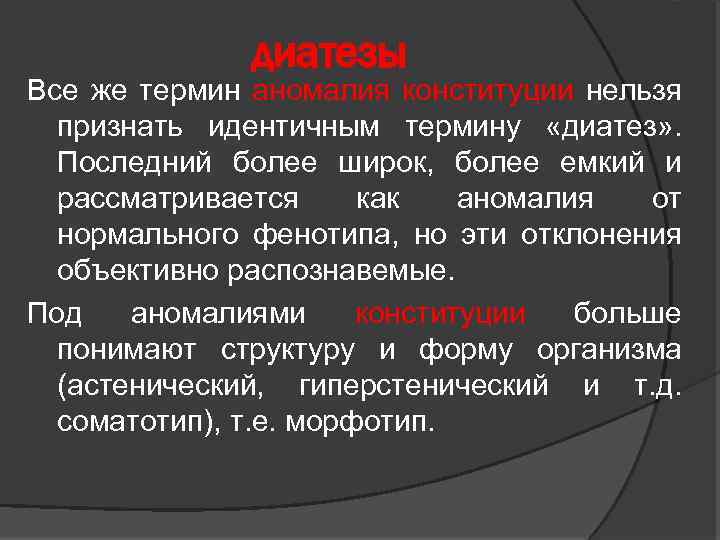 диатезы

Все же термин аномалия конституции нельзя признать идентичным термину «диатез». Последний более широк, более емкий и рассматривается как аномалия от нормального фенотипа, но эти отклонения объективно распознавемые.

Под аномалиями конституции больше понимают структуру и форму организма (астенический, гиперстенический и т.д. соматотип), т.е. морфотип.